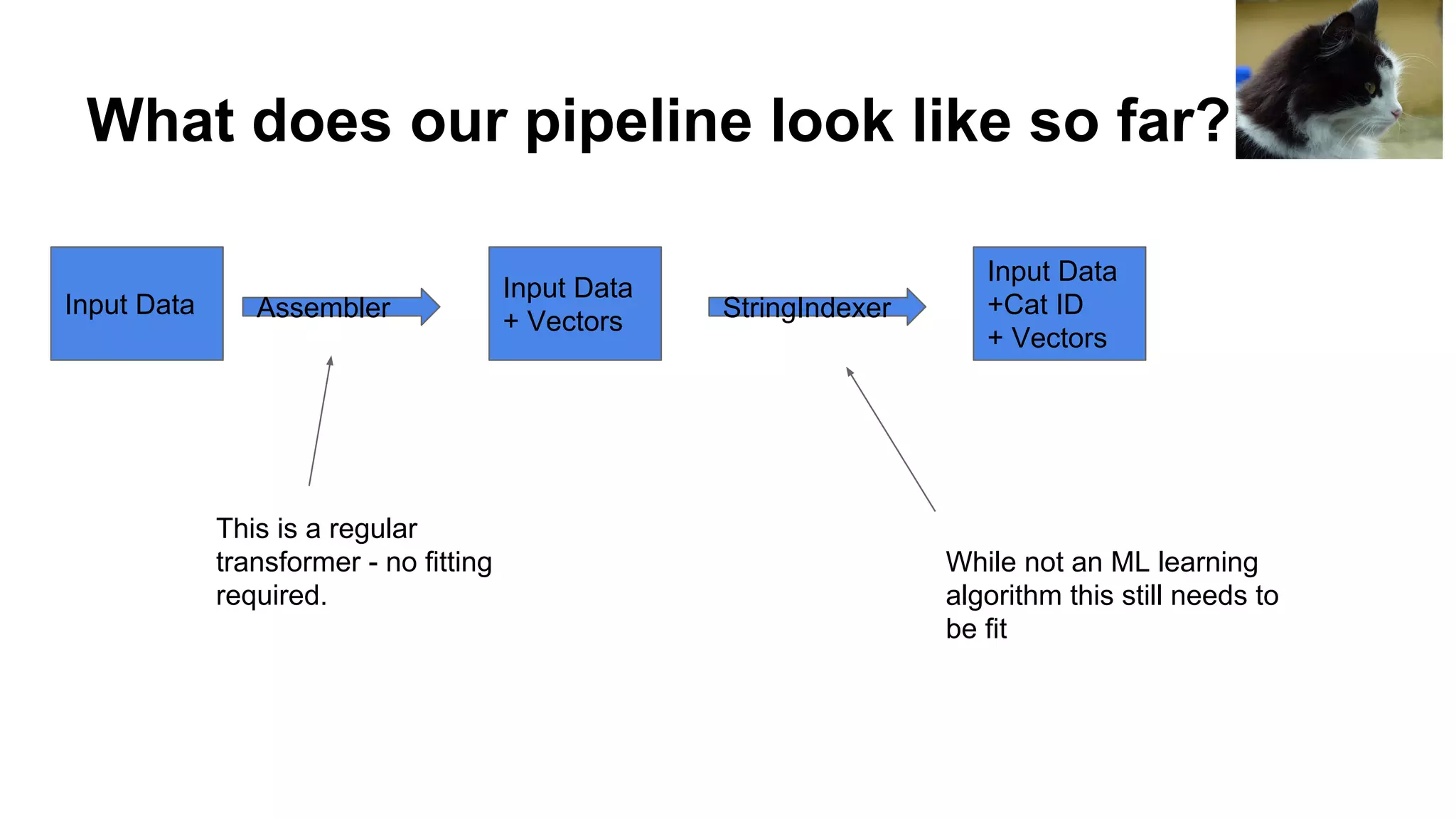 What does our pipeline look like so far?

Input Data

Assembler

Input Data
+ Vectors

StringIndexer

Input Data
+Cat ID
+ Vectors

This is a regular transformer - no fitting required.

While not an ML learning algorithm this still needs to be fit